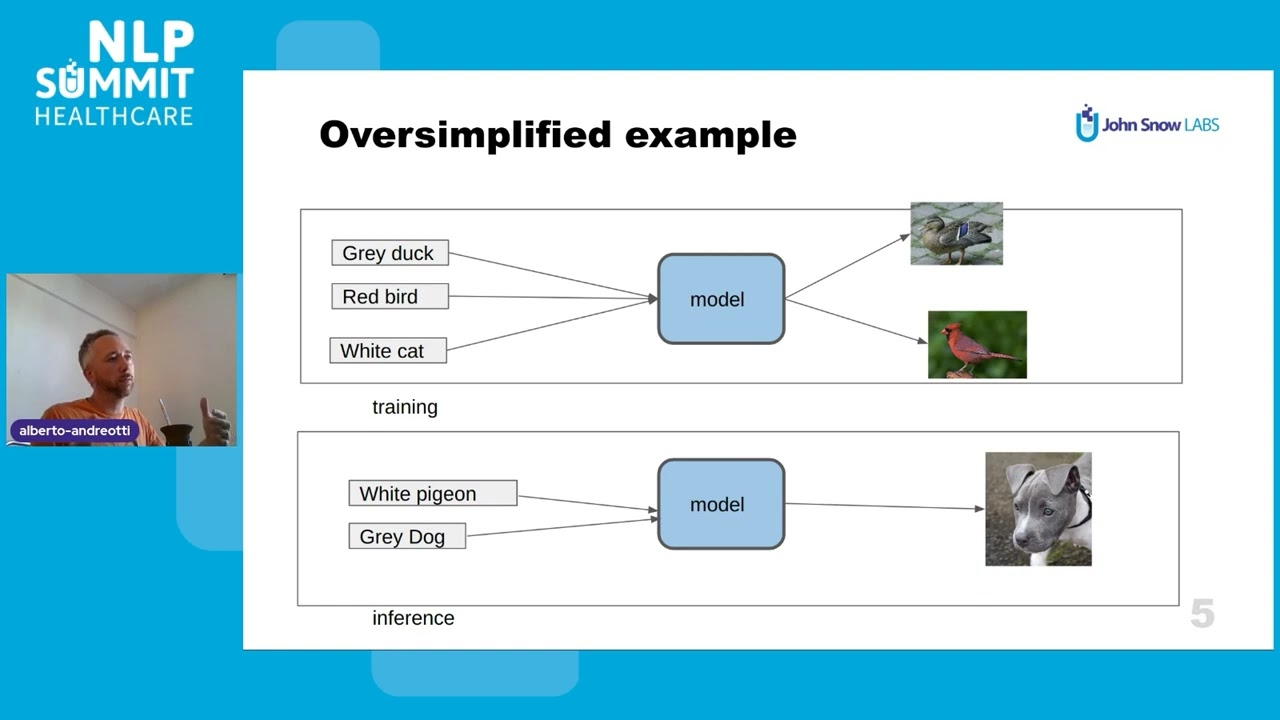 NLP SUMMIT HEALTHCARE

alberto-andreotti

Oversimplified example

John Snow LABS

Grey duck

Red bird

White cat

model

training

White pigeon

Grey Dog

model

inference

5